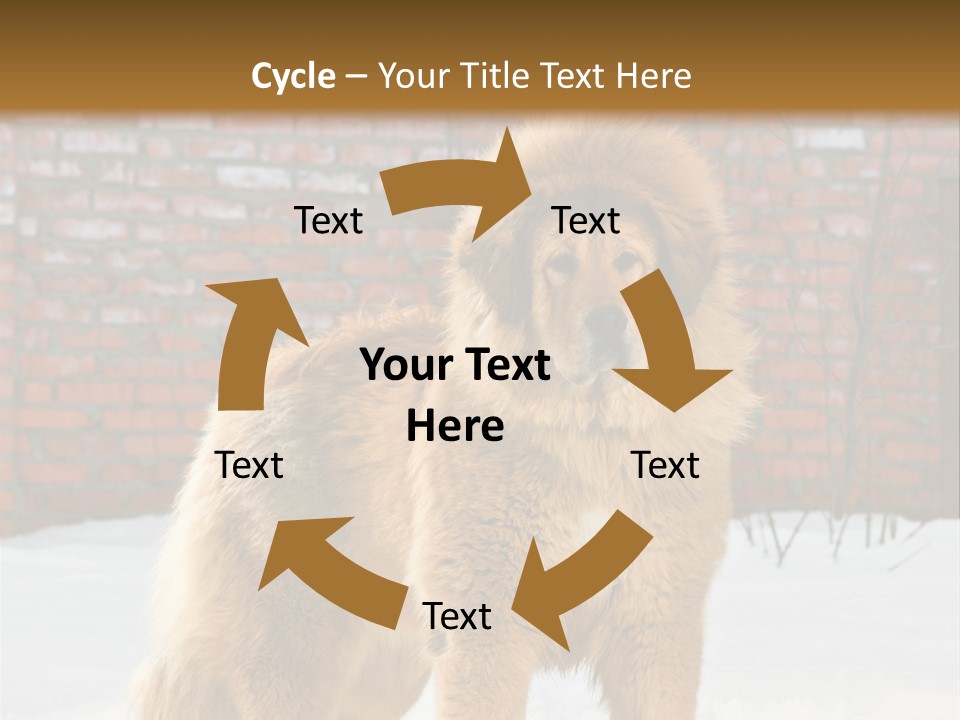 Cycle – Your Title Text Here

Text

Text

Your Text Here

Text

Text

Text